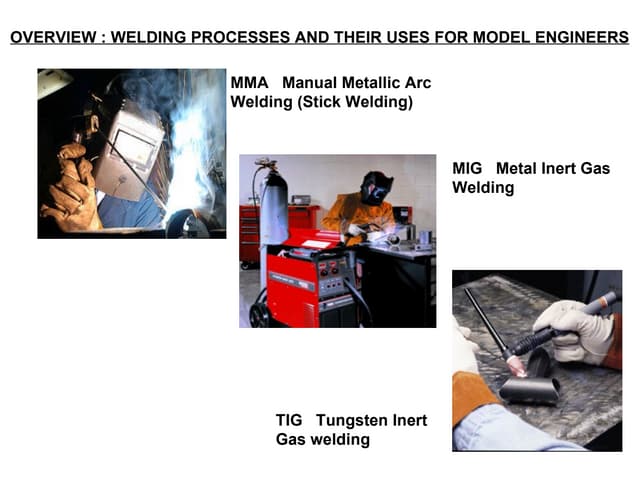 OVERVIEW : WELDING PROCESSES AND THEIR USES FOR MODEL ENGINEERS

MMA Manual Metallic Arc Welding (Stick Welding)

MIG Metal Inert Gas Welding

TIG Tungsten Inert Gas welding